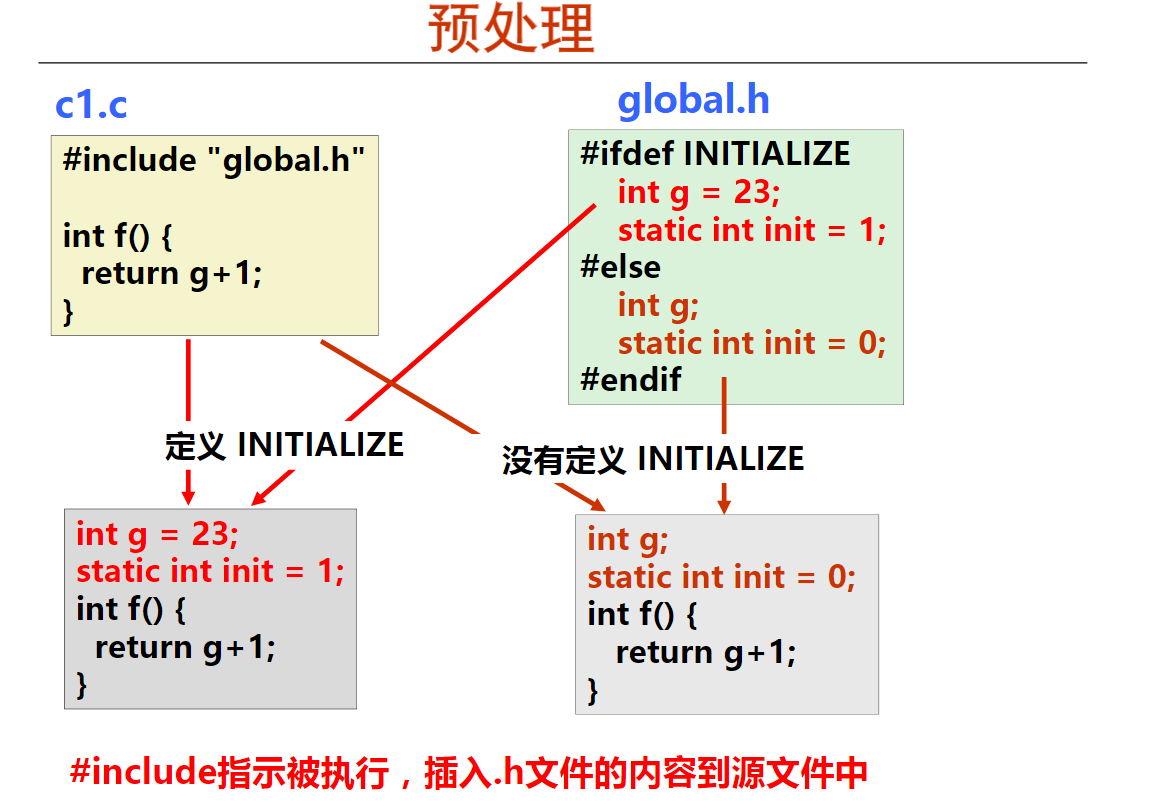 预处理

c1.c

#include "global.h"

int f() {
  return g+1;
}

global.h

#ifdef INITIALIZE
  int g = 23;
  static int init = 1;
#else
  int g;
  static int init = 0;
#endif

定义 INITIALIZE

没有定义 INITIALIZE

int g = 23;
static int init = 1;
int f() {
  return g+1;
}

int g;
static int init = 0;
int f() {
  return g+1;
}

#include指示被执行，插入.h文件的内容到源文件中